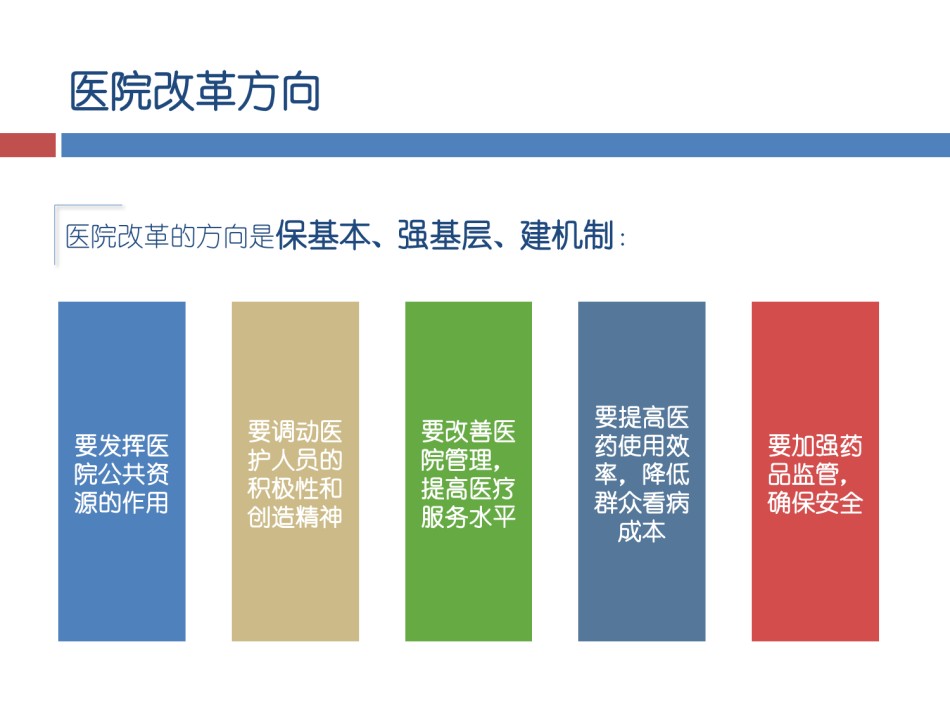 医院改革方向

医院改革的方向是保基本、强基层、建机制：

要发挥医院公共资源的作用

要调动医护人员的积极性和创造精神

要改善医院管理，提高医疗服务水平

要提高医药使用效率，降低群众看病成本

要加强药品监管，确保安全